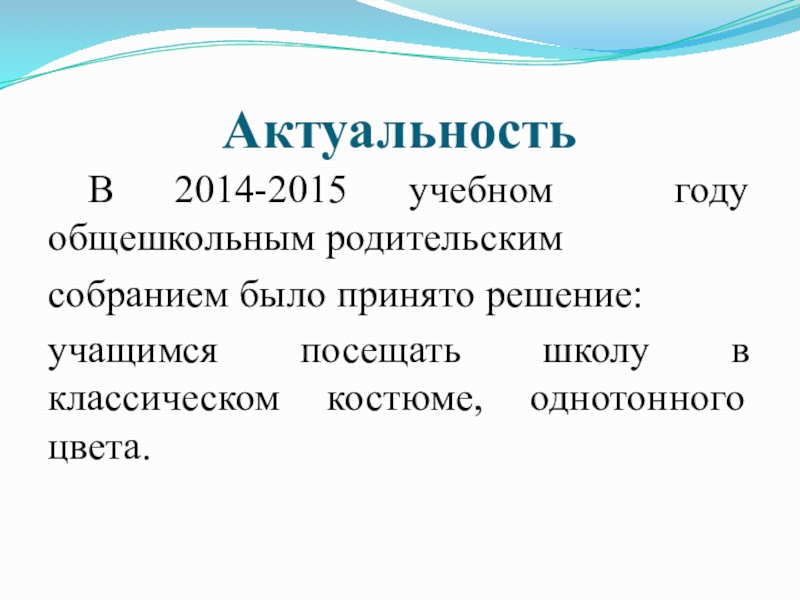 Актуальность

В 2014-2015 учебном году общешкольным родительским

собранием было принято решение:

учащимся посещать школу в классическом костюме, однотонного цвета.